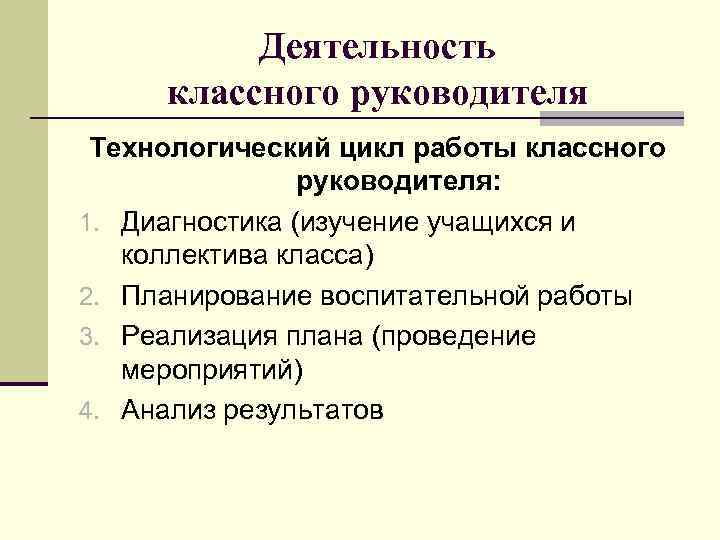 Деятельность классного руководителя

Технологический цикл работы классного руководителя:

1. Диагностика (изучение учащихся и коллектива класса)
2. Планирование воспитательной работы
3. Реализация плана (проведение мероприятий)
4. Анализ результатов